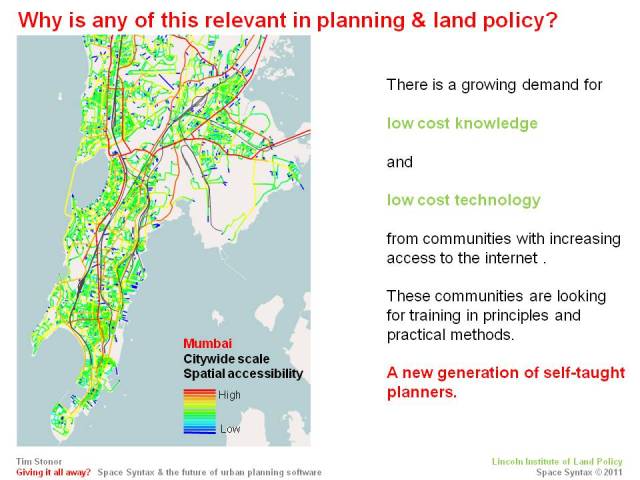 Why is any of this relevant in planning & land policy?

Mumbai
Citywide scale
Spatial accessibility
High
Low

There is a growing demand for

low cost knowledge

and

low cost technology

from communities with increasing access to the internet .

These communities are looking for training in principles and practical methods.

A new generation of self-taught planners.

Tim Stonor
Giving it all away? Space Syntax & the future of urban planning software

Lincoln Institute of Land Policy
Space Syntax © 2011